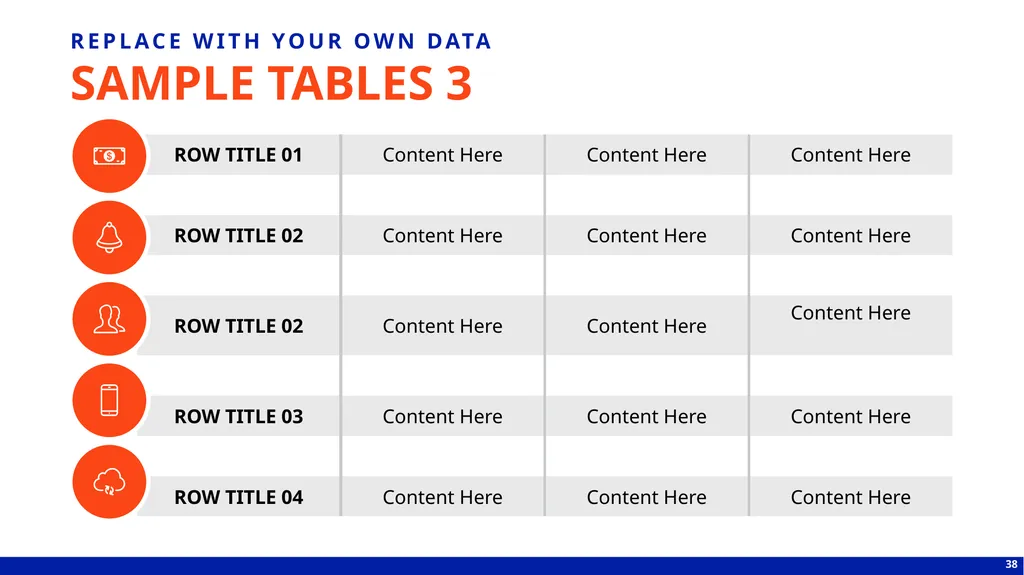 REPLACE WITH YOUR OWN DATA

SAMPLE TABLES 3

| ROW TITLE 01 | Content Here | Content Here | Content Here |
|---|---|---|---|
| ROW TITLE 02 | Content Here | Content Here | Content Here |
| ROW TITLE 02 | Content Here | Content Here | Content Here |
| ROW TITLE 03 | Content Here | Content Here | Content Here |
| ROW TITLE 04 | Content Here | Content Here | Content Here |

38